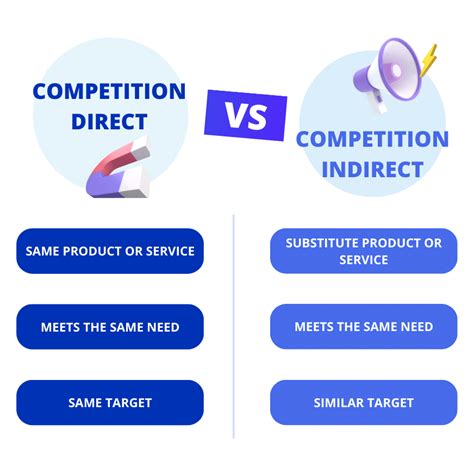 COMPETITION DIRECT

VS

COMPETITION INDIRECT

SAME PRODUCT OR SERVICE

MEETS THE SAME NEED

SAME TARGET

SUBSTITUTE PRODUCT OR SERVICE

MEETS THE SAME NEED

SIMILAR TARGET